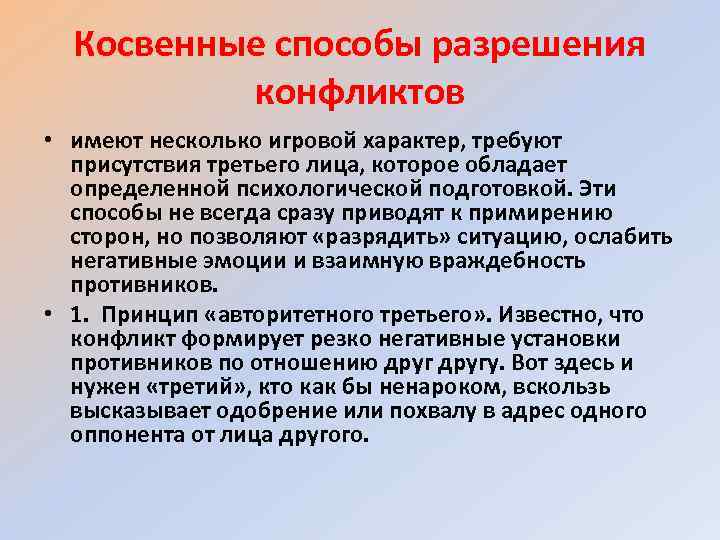 Косвенные способы разрешения конфликтов

• имеют несколько игровой характер, требуют присутствия третьего лица, которое обладает определенной психологической подготовкой. Эти способы не всегда сразу приводят к примирению сторон, но позволяют «разрядить» ситуацию, ослабить негативные эмоции и взаимную враждебность противников.

• 1. Принцип «авторитетного третьего». Известно, что конфликт формирует резко негативные установки противников по отношению друг другу. Вот здесь и нужен «третий», кто как бы ненароком, вскользь высказывает одобрение или похвалу в адрес одного оппонента от лица другого.